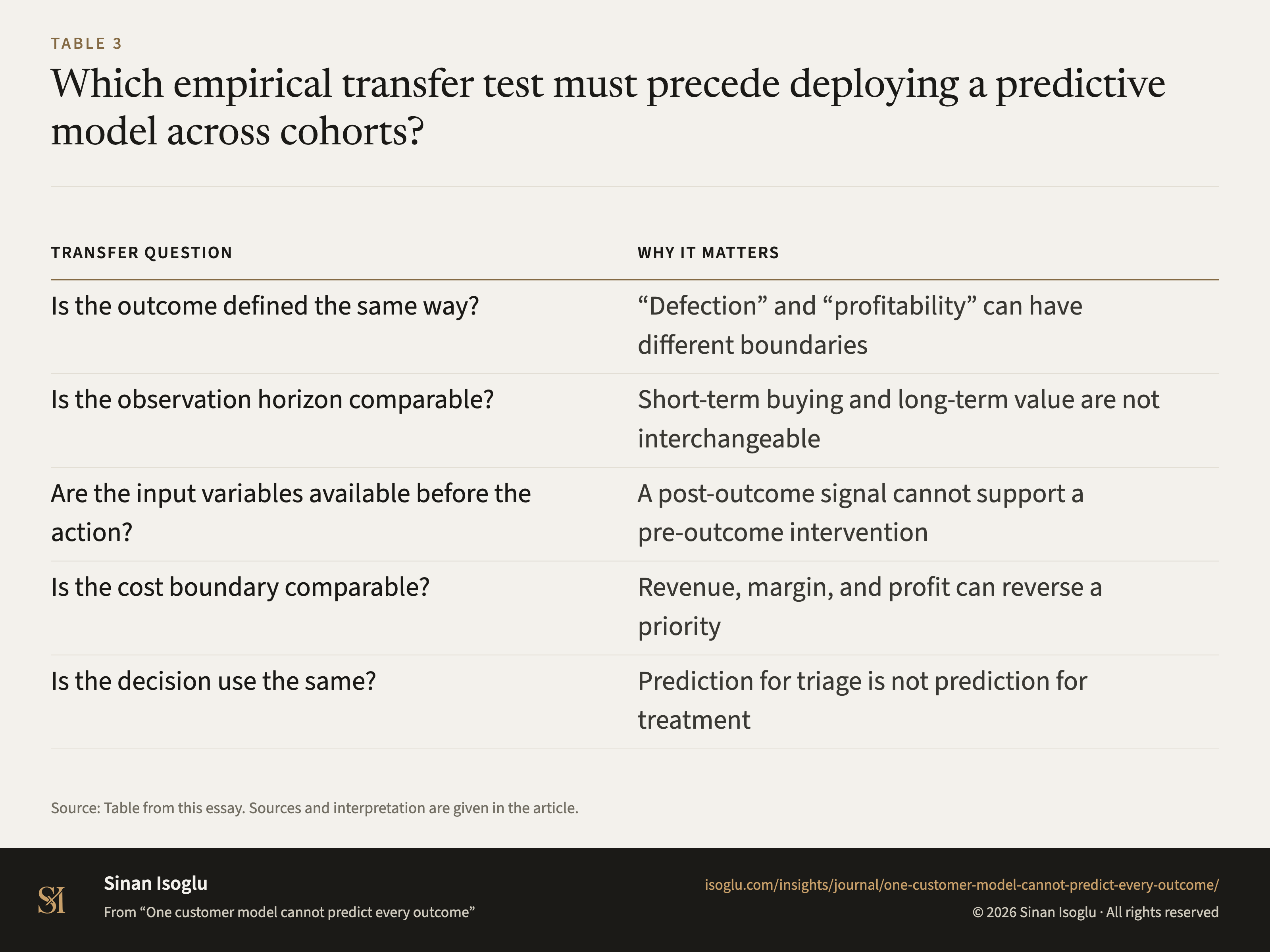 TABLE 3

Which empirical transfer test must precede deploying a predictive model across cohorts?

| TRANSFER QUESTION | WHY IT MATTERS |
|---|---|
| Is the outcome defined the same way? | “Defection” and “profitability” can have different boundaries |
| Is the observation horizon comparable? | Short-term buying and long-term value are not interchangeable |
| Are the input variables available before the action? | A post-outcome signal cannot support a pre-outcome intervention |
| Is the cost boundary comparable? | Revenue, margin, and profit can reverse a priority |
| Is the decision use the same? | Prediction for triage is not prediction for treatment |

Source: Table from this essay. Sources and interpretation are given in the article.

SI

Sinan Isoglu

From “One customer model cannot predict every outcome”

isoglu.com/insights/journal/one-customer-model-cannot-predict-every-outcome/

© 2026 Sinan Isoglu · All rights reserved